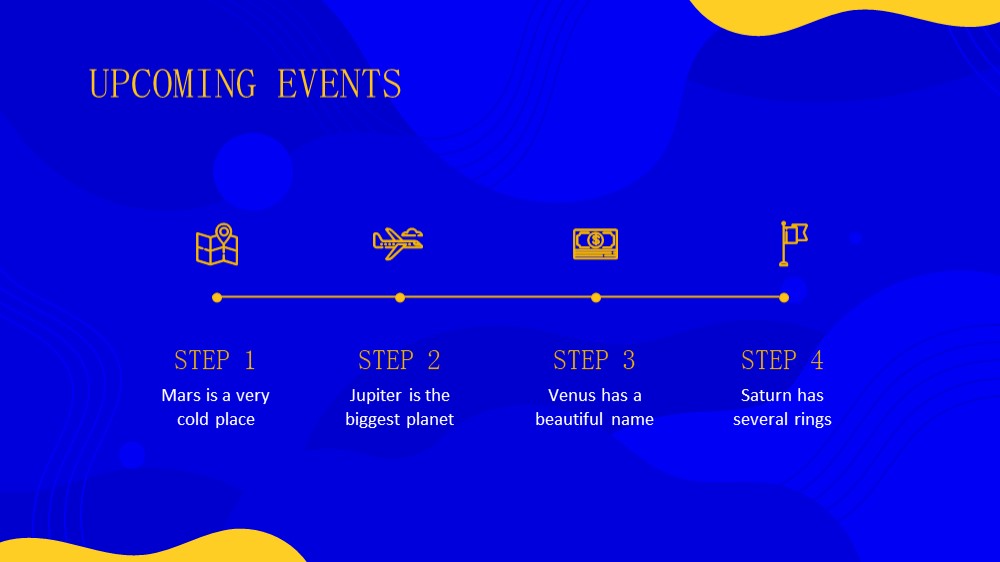 UPCOMING EVENTS

STEP 1
Mars is a very cold place

STEP 2
Jupiter is the biggest planet

STEP 3
Venus has a beautiful name

STEP 4
Saturn has several rings